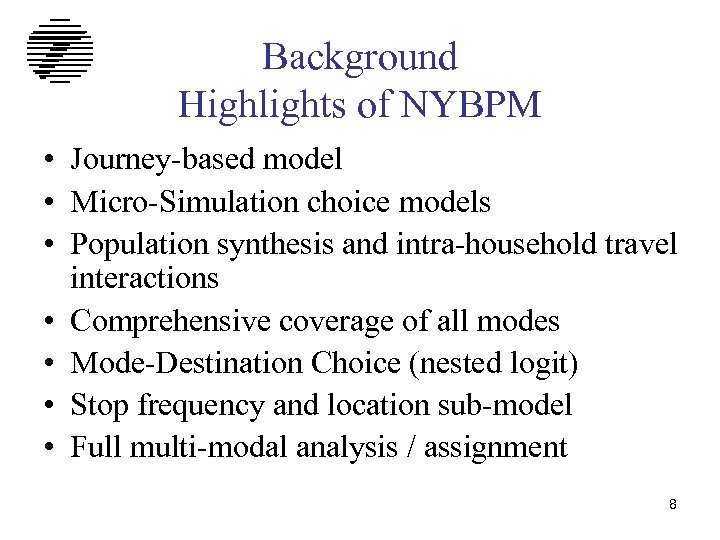 Background
Highlights of NYBPM

• Journey-based model
• Micro-Simulation choice models
• Population synthesis and intra-household travel interactions
• Comprehensive coverage of all modes
• Mode-Destination Choice (nested logit)
• Stop frequency and location sub-model
• Full multi-modal analysis / assignment

8